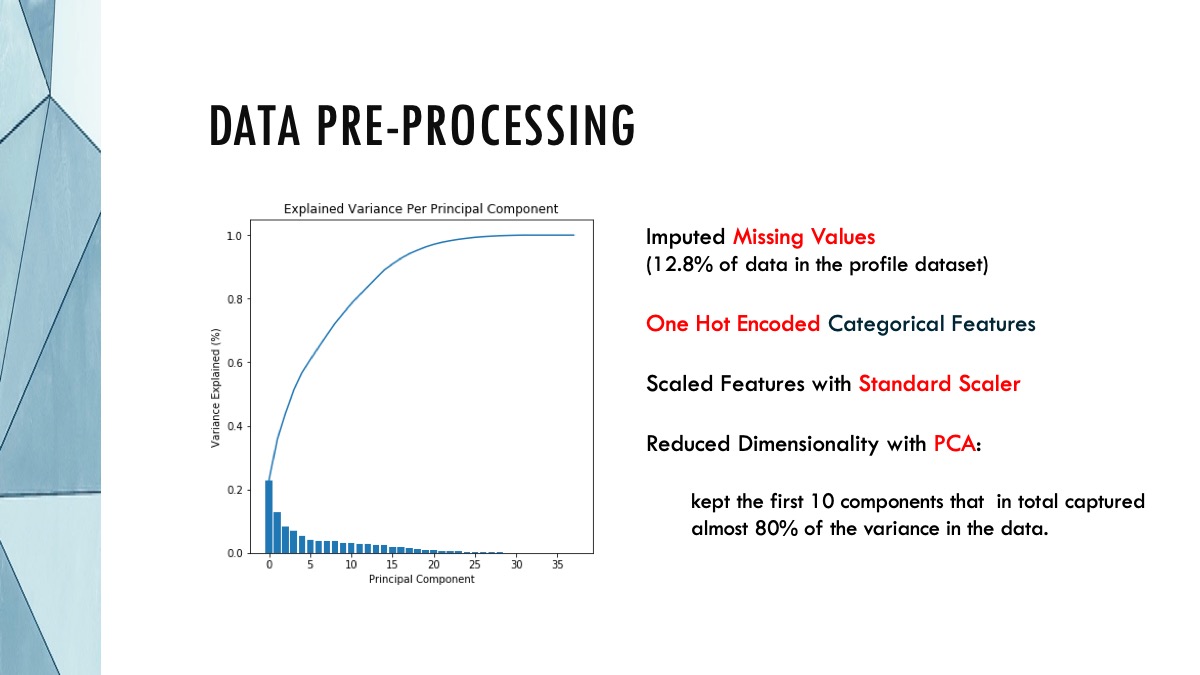 DATA PRE-PROCESSING

Explained Variance Per Principal Component

Variance Explained (%)

1.0
0.8
0.6
0.4
0.2
0.0

0 5 10 15 20 25 30 35

Principal Component

Imputed Missing Values
(12.8% of data in the profile dataset)

One Hot Encoded Categorical Features

Scaled Features with Standard Scaler

Reduced Dimensionality with PCA:

kept the first 10 components that in total captured almost 80% of the variance in the data.